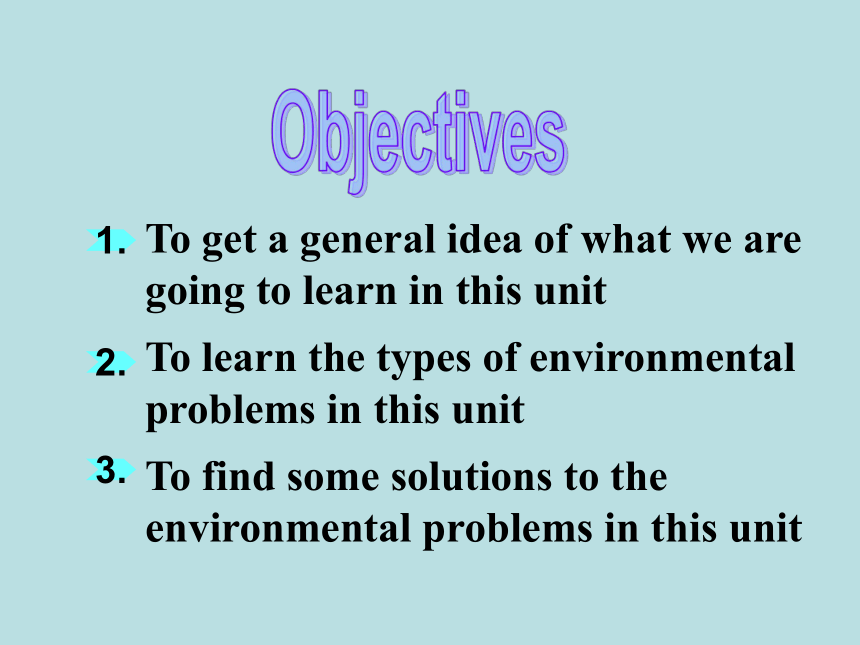 Objectives

1. To get a general idea of what we are going to learn in this unit

2. To learn the types of environmental problems in this unit

3. To find some solutions to the environmental problems in this unit